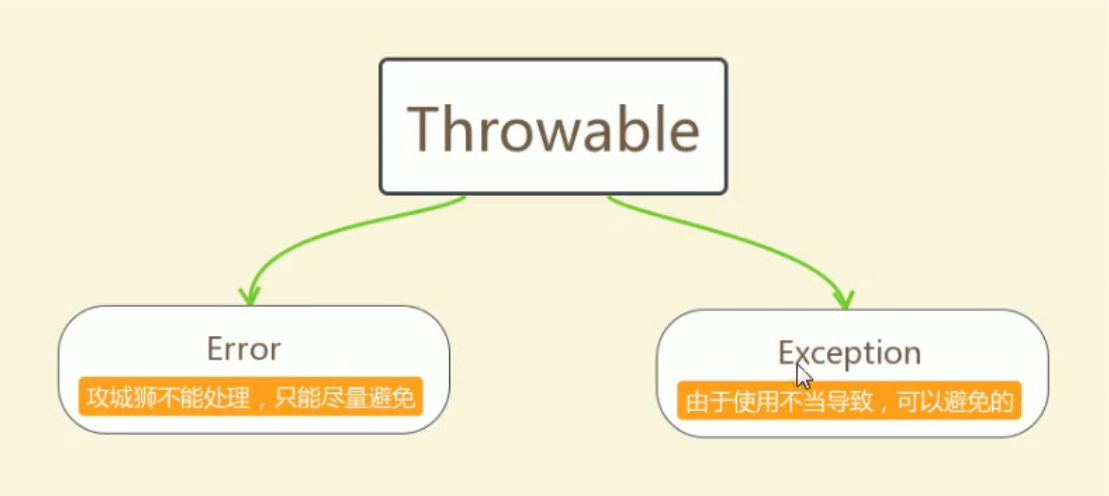 Throwable

Error

攻城狮不能处理，只能尽量避免

Exception

由于使用不当导致，可以避免的